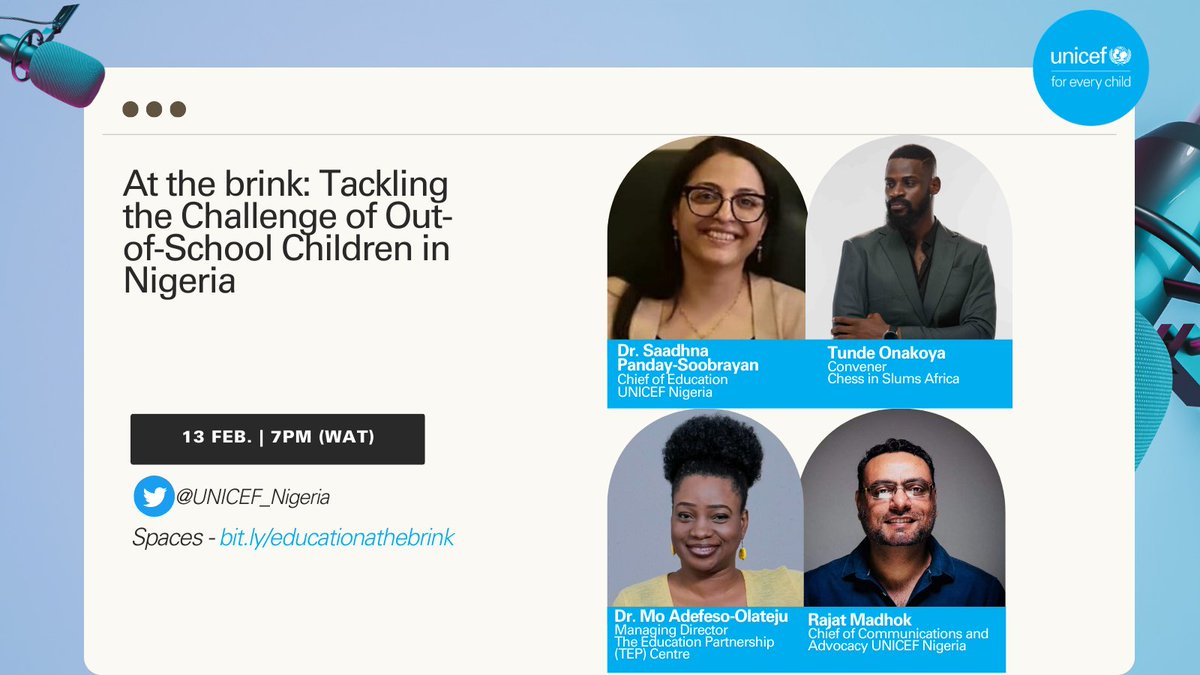 unicef
for every child

At the brink: Tackling the Challenge of Out-of-School Children in Nigeria

13 FEB. | 7PM (WAT)

@UNICEF_Nigeria

Spaces - bit.ly/educationathebrink

Dr. Saadhna Panday-Soobrayan
Chief of Education
UNICEF Nigeria

Tunde Onakoya
Convener
Chess in Slums Africa

Dr. Mo Adefeso-Olateju
Managing Director
The Education Partnership (TEP) Centre

Rajat Madhok
Chief of Communications and Advocacy UNICEF Nigeria